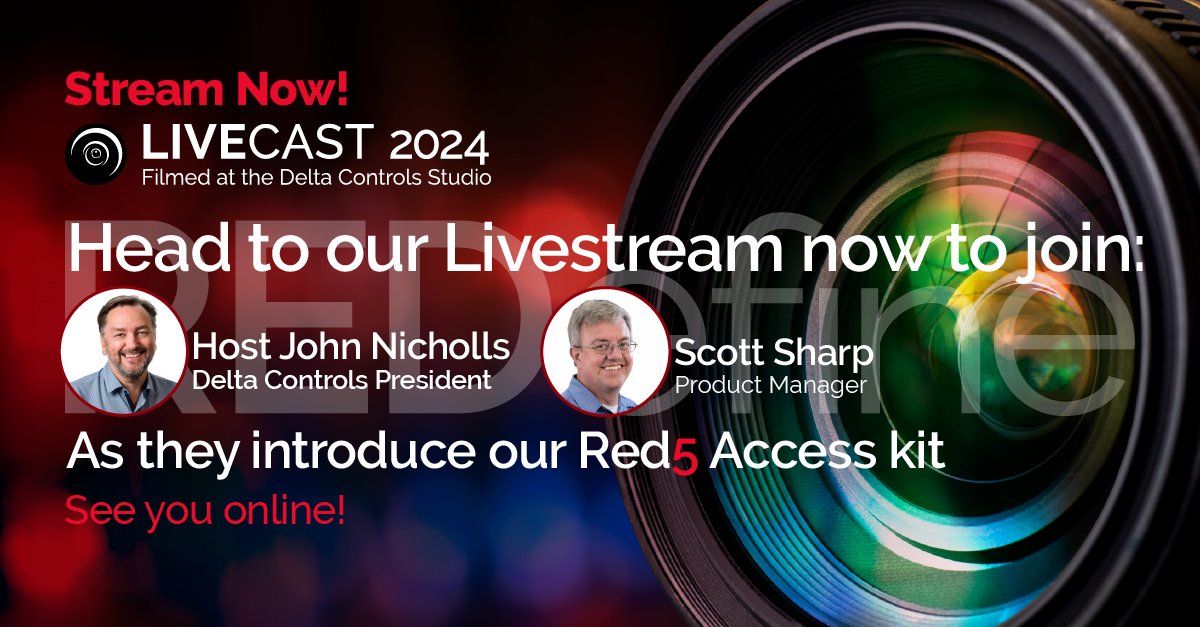 Stream Now!

LIVECAST 2024
Filmed at the Delta Controls Studio

REDefine

Head to our Livestream now to join:

Host John Nicholls
Delta Controls President

Scott Sharp
Product Manager

As they introduce our Red5 Access kit

See you online!